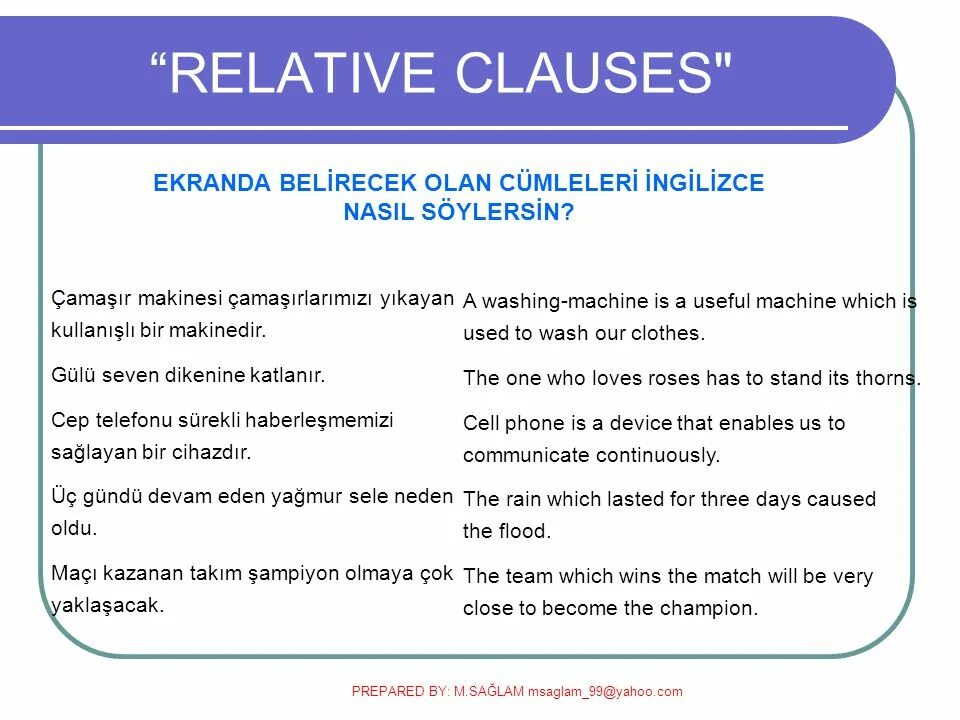 “RELATIVE CLAUSES"

EKRANDA BELİRECEK OLAN CÜMLELERİ İNGİLİZCE NASIL SÖYLERSİN?

Çamaşır makinesi çamaşırlarımızı yıkayan kullanışlı bir makinedir.

Gülü seven dikenine katlanır.

Cep telefonu sürekli haberleşmemizi sağlayan bir cihazdır.

Üç gündü devam eden yağmur sele neden oldu.

Maçı kazanan takım şampiyon olmaya çok yaklaşacak.

A washing-machine is a useful machine which is used to wash our clothes.

The one who loves roses has to stand its thorns.

Cell phone is a device that enables us to communicate continuously.

The rain which lasted for three days caused the flood.

The team which wins the match will be very close to become the champion.

PREPARED BY: M.SAĞLAM msaglam_99@yahoo.com